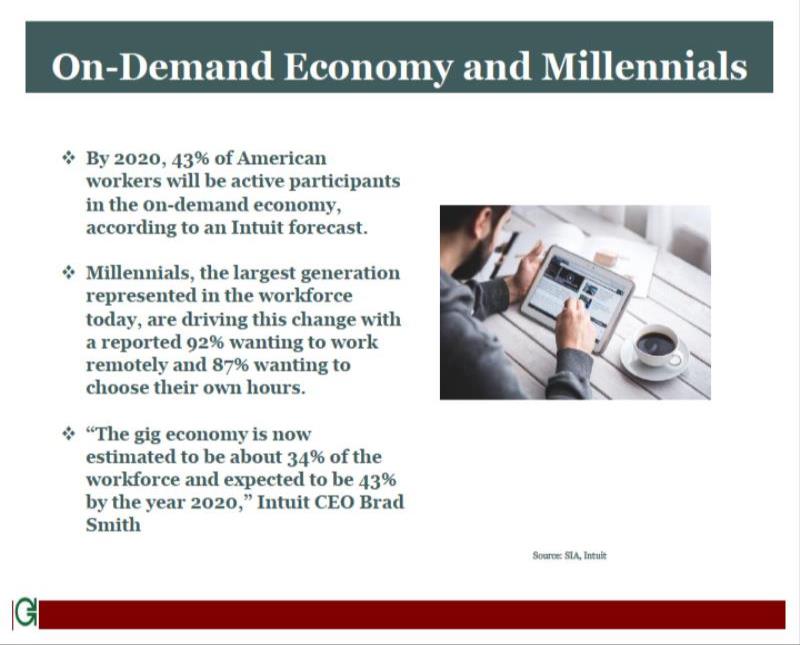 On-Demand Economy and Millennials

❖ By 2020, 43% of American workers will be active participants in the on-demand economy, according to an Intuit forecast.

❖ Millennials, the largest generation represented in the workforce today, are driving this change with a reported 92% wanting to work remotely and 87% wanting to choose their own hours.

❖ "The gig economy is now estimated to be about 34% of the workforce and expected to be 43% by the year 2020," Intuit CEO Brad Smith

Source: SIA, Intuit

G